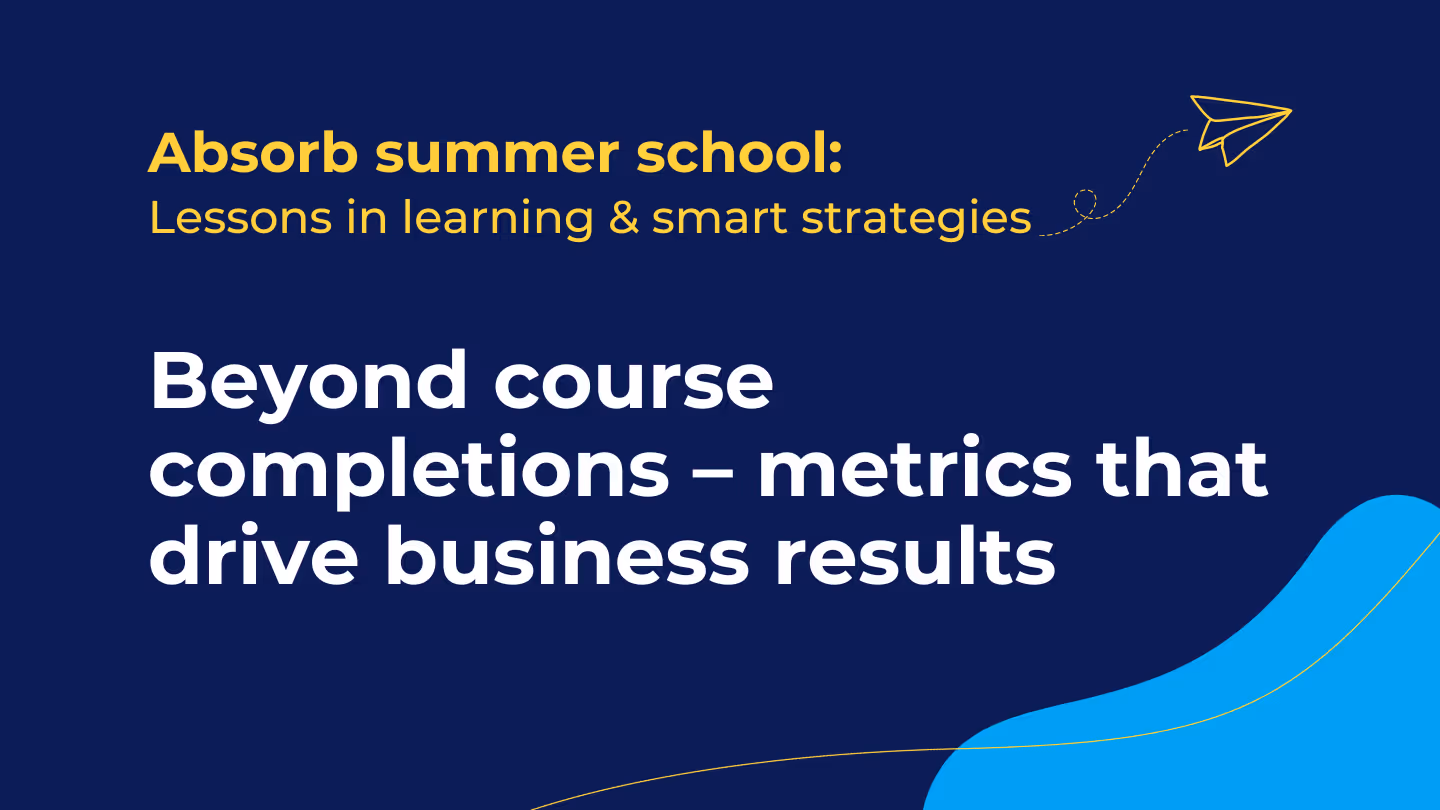 Absorb summer school:
Lessons in learning & smart strategies

Beyond course completions – metrics that drive business results